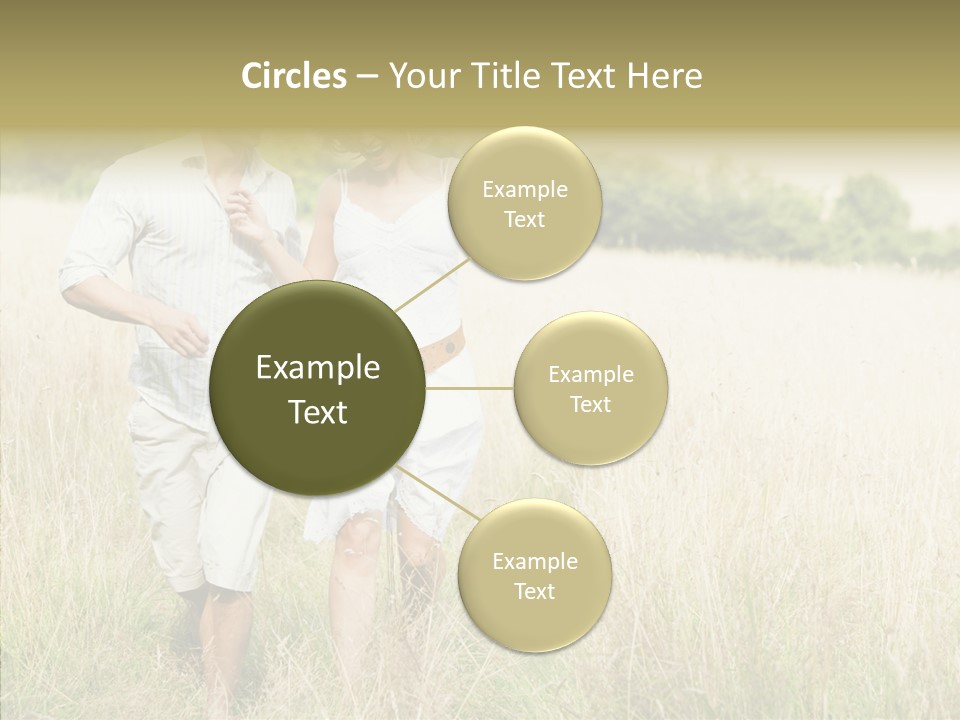 Circles – Your Title Text Here

Example Text

Example Text

Example Text

Example Text